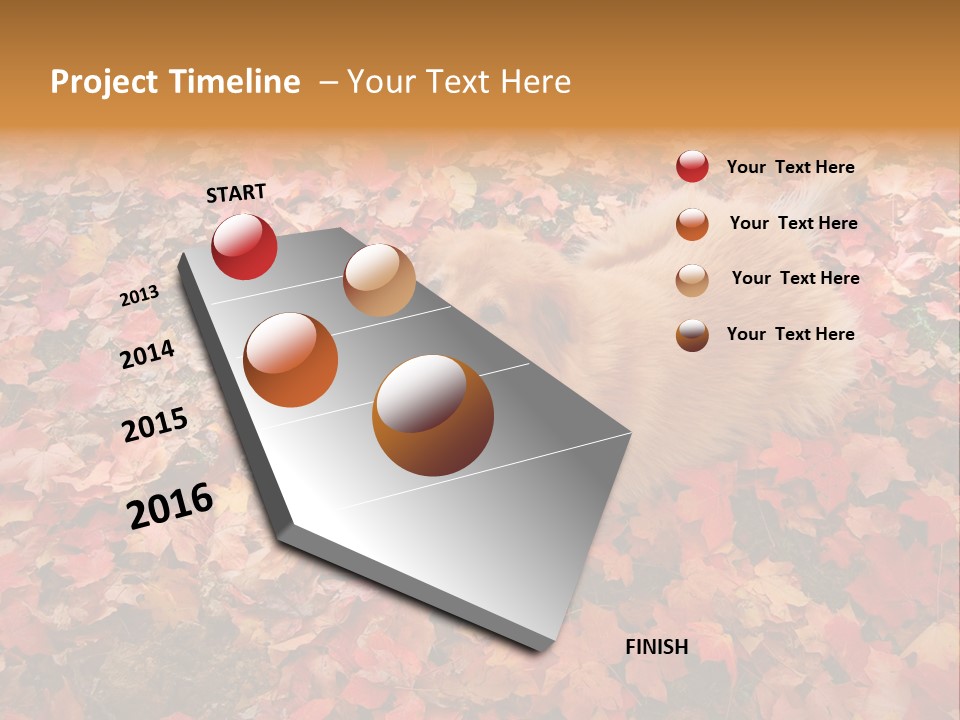 Project Timeline – Your Text Here

START

2013

2014

2015

2016

FINISH

Your Text Here

Your Text Here

Your Text Here

Your Text Here